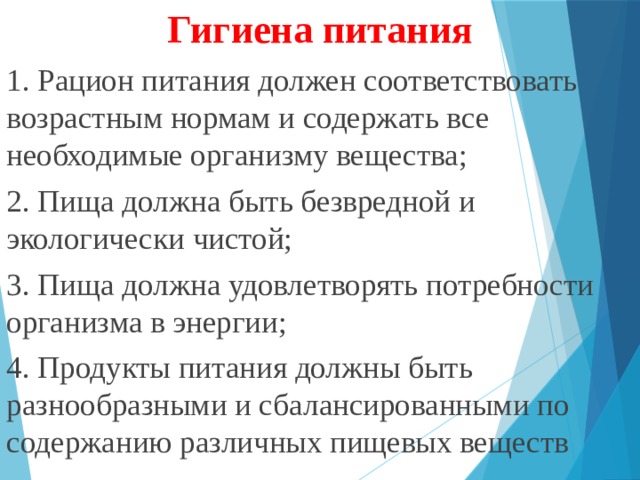 Гигиена питания

1. Рацион питания должен соответствовать возрастным нормам и содержать все необходимые организму вещества;

2. Пища должна быть безвредной и экологически чистой;

3. Пища должна удовлетворять потребности организма в энергии;

4. Продукты питания должны быть разнообразными и сбалансированными по содержанию различных пищевых веществ